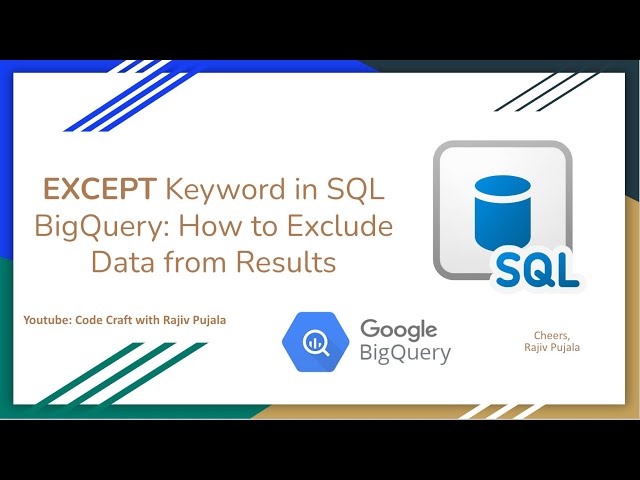 EXCEPT Keyword in SQL BigQuery: How to Exclude Data from Results

SQL

Youtube: Code Craft with Rajiv Pujala

Google BigQuery

Cheers,
Rajiv Pujala